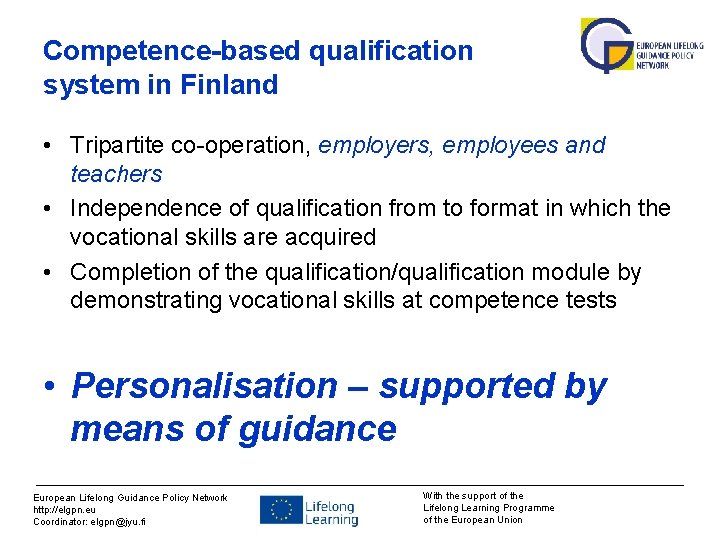 Competence-based qualification system in Finland

EUROPEAN LIFELONG GUIDANCE POLICY NETWORK

• Tripartite co-operation, employers, employees and teachers
• Independence of qualification from to format in which the vocational skills are acquired
• Completion of the qualification/qualification module by demonstrating vocational skills at competence tests

• Personalisation – supported by means of guidance

European Lifelong Guidance Policy Network
http://elgpn.eu
Coordinator: elgpn@jyu.fi

Lifelong Learning

With the support of the Lifelong Learning Programme of the European Union